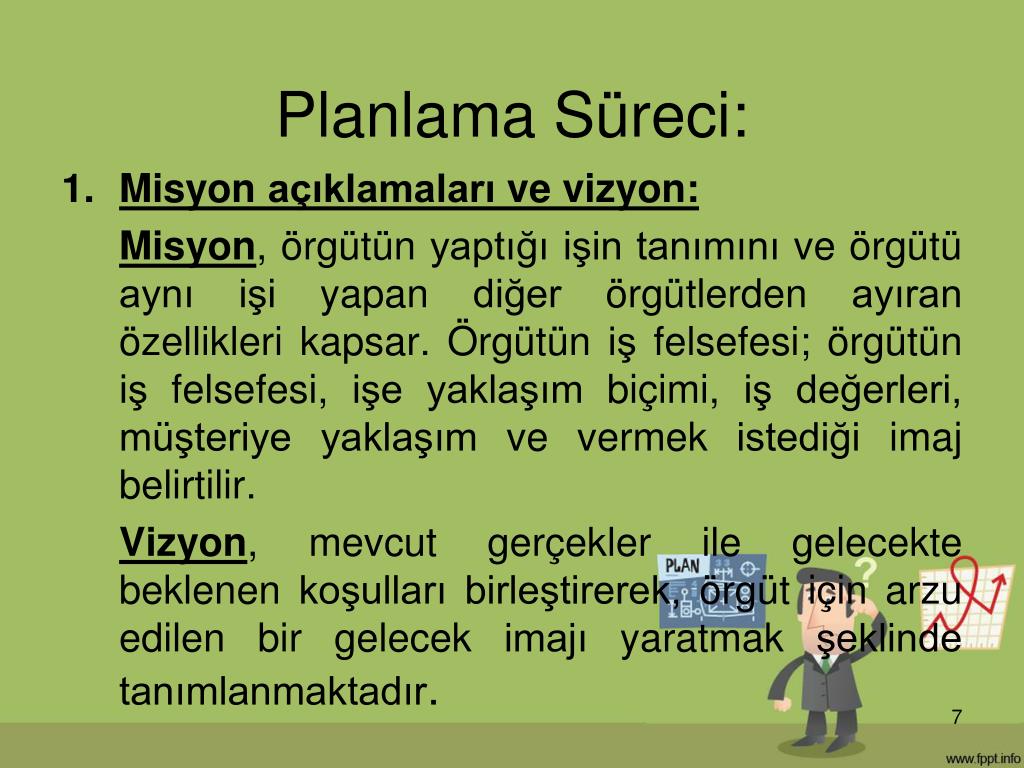 Planlama Süreci:

1. Misyon açıklamaları ve vizyon:

Misyon, örgütün yaptığı işin tanımını ve örgütü aynı işi yapan diğer örgütlerden ayıran özellikleri kapsar. Örgütün iş felsefesi; örgütün iş felsefesi, işe yaklaşım biçimi, iş değerleri, müşteriye yaklaşım ve vermek istediği imaj belirtilir.

Vizyon, mevcut gerçekler ile gelecekte beklenen koşulları birleştirerek, örgüt için arzu edilen bir gelecek imajı yaratmak şeklinde tanımlanmaktadır.

PLAN

?

7

www.fppt.info